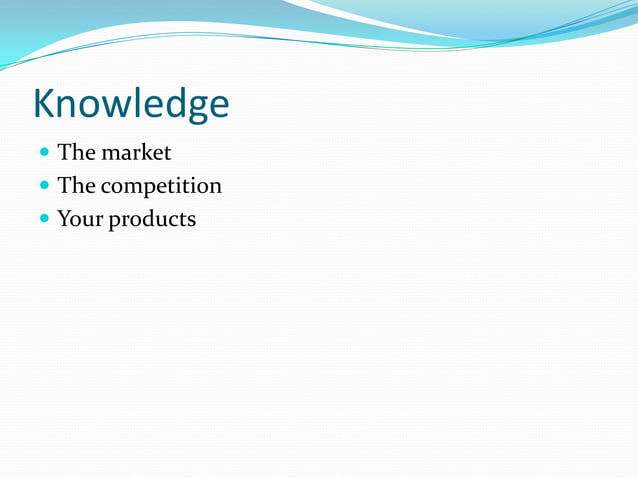 Knowledge

- The market
- The competition
- Your products